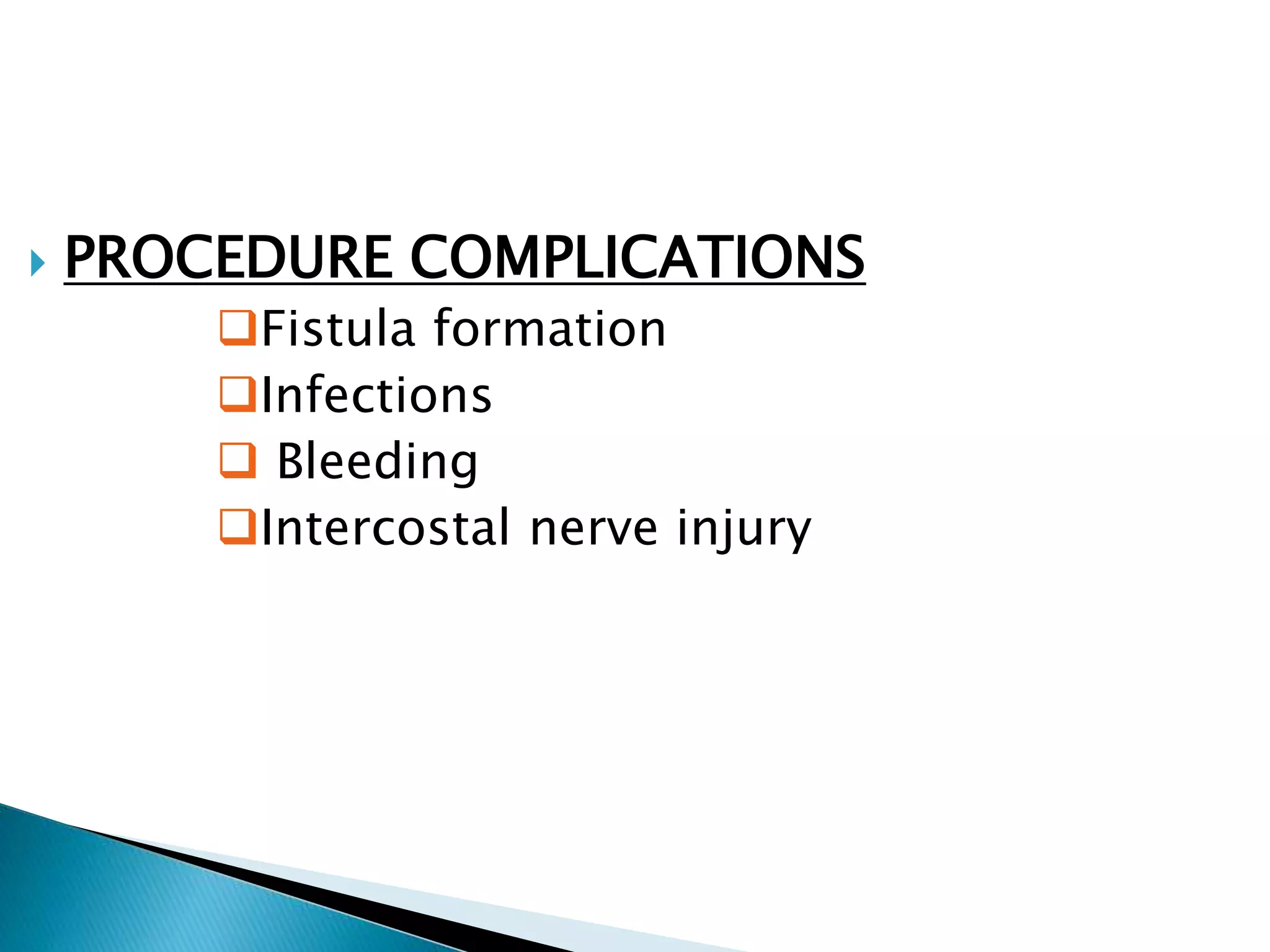 PROCEDURE COMPLICATIONS

Fistula formation

Infections

Bleeding

Intercostal nerve injury